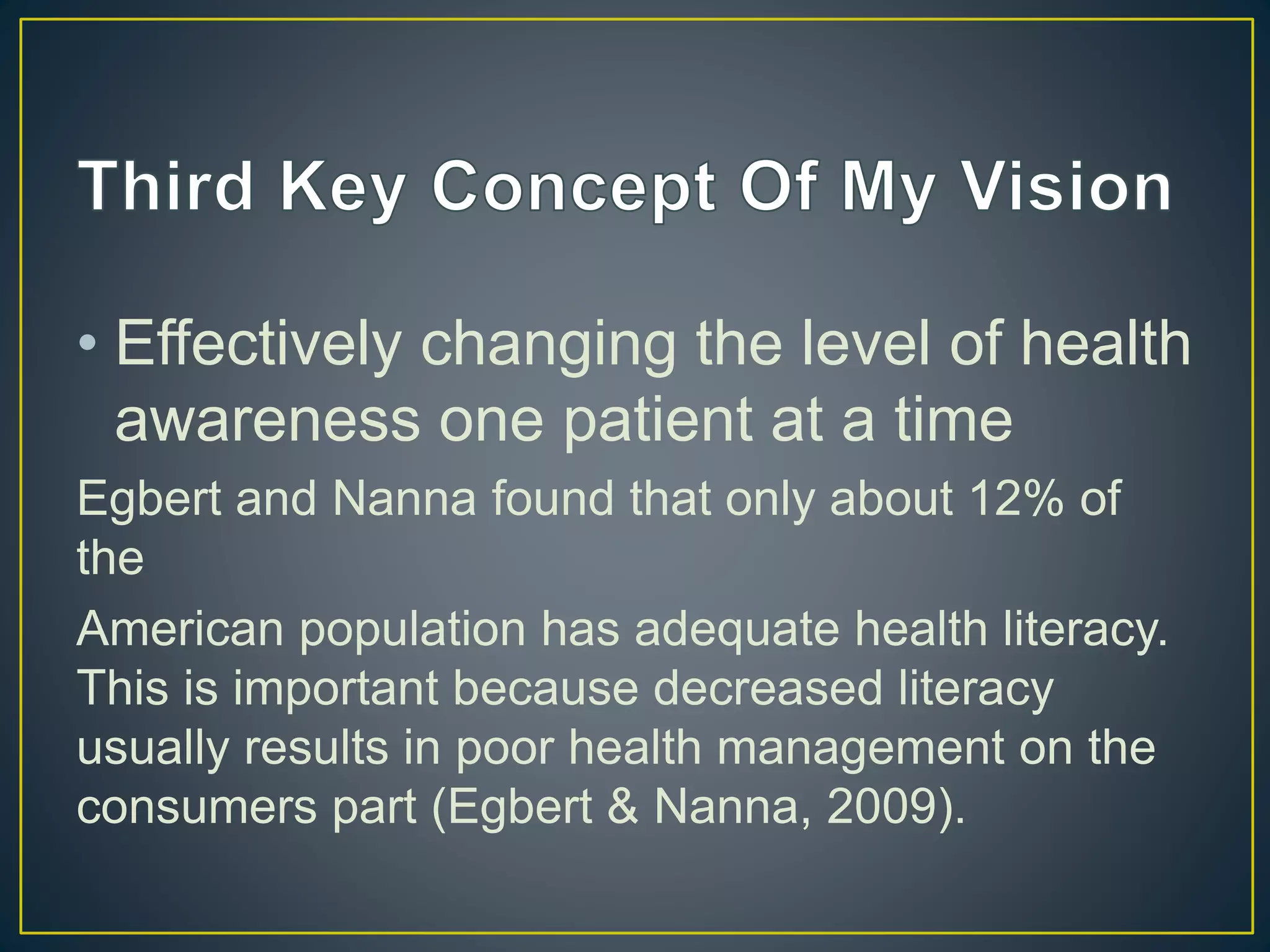 Third Key Concept Of My Vision

• Effectively changing the level of health awareness one patient at a time

Egbert and Nanna found that only about 12% of the

American population has adequate health literacy. This is important because decreased literacy usually results in poor health management on the consumers part (Egbert & Nanna, 2009).